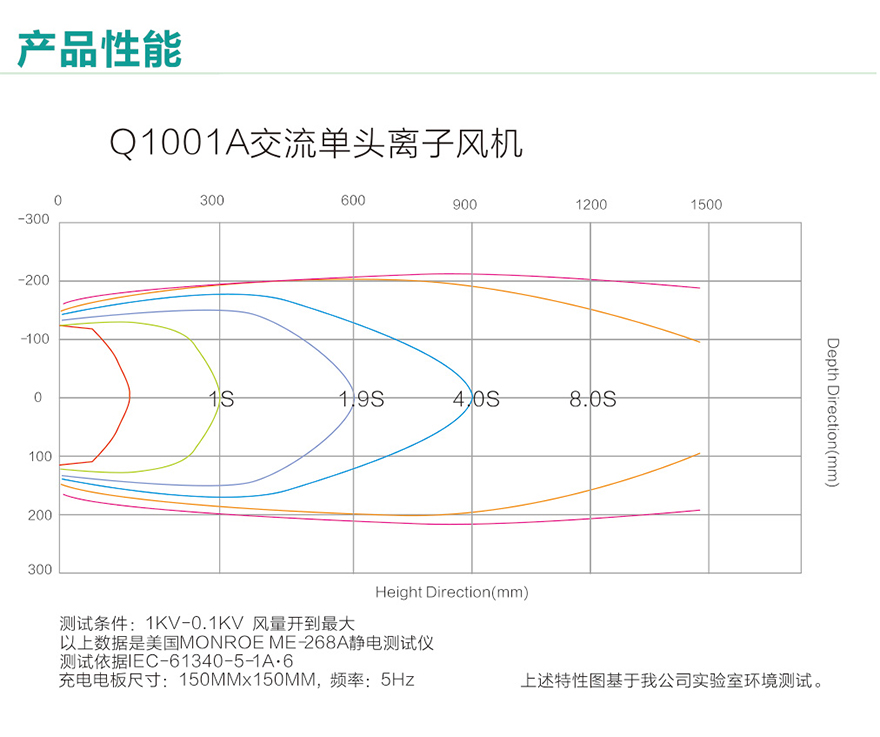 产品性能

Q1001A交流单头离子风机

0 300 600 900 1200 1500

-300
-200
-100
0
100
200
300

1S 1.9S 4.0S 8.0S

Depth Direction(mm)

Height Direction(mm)

测试条件：1KV-0.1KV 风量开到最大
以上数据是美国MONROE ME-268A静电测试仪
测试依据IEC-61340-5-1A·6
充电电板尺寸：150MMx150MM，频率：5Hz

上述特性图基于我公司实验室环境测试。